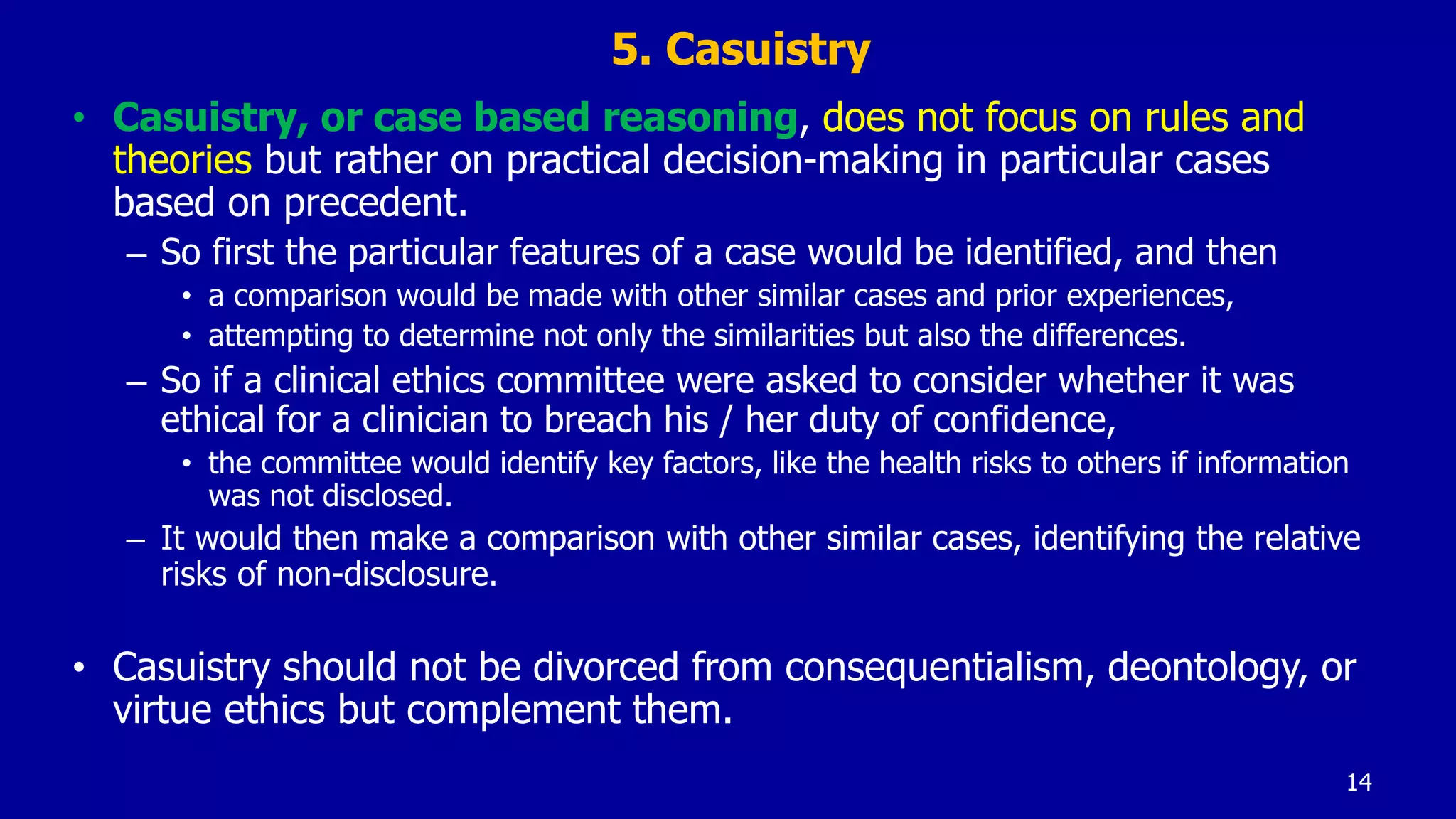 5. Casuistry

• Casuistry, or case based reasoning, does not focus on rules and theories but rather on practical decision-making in particular cases based on precedent.
– So first the particular features of a case would be identified, and then
• a comparison would be made with other similar cases and prior experiences,
• attempting to determine not only the similarities but also the differences.
– So if a clinical ethics committee were asked to consider whether it was ethical for a clinician to breach his / her duty of confidence,
• the committee would identify key factors, like the health risks to others if information was not disclosed.
– It would then make a comparison with other similar cases, identifying the relative risks of non-disclosure.

• Casuistry should not be divorced from consequentialism, deontology, or virtue ethics but complement them.

14